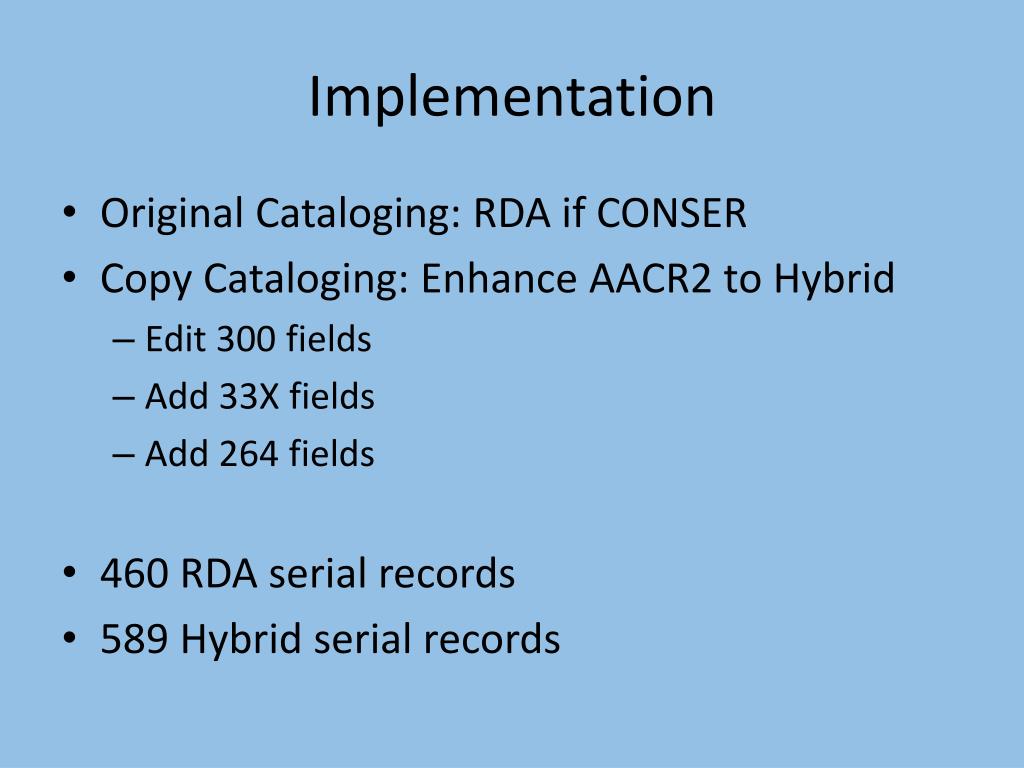 Implementation

• Original Cataloging: RDA if CONSER
• Copy Cataloging: Enhance AACR2 to Hybrid
– Edit 300 fields
– Add 33X fields
– Add 264 fields

• 460 RDA serial records
• 589 Hybrid serial records